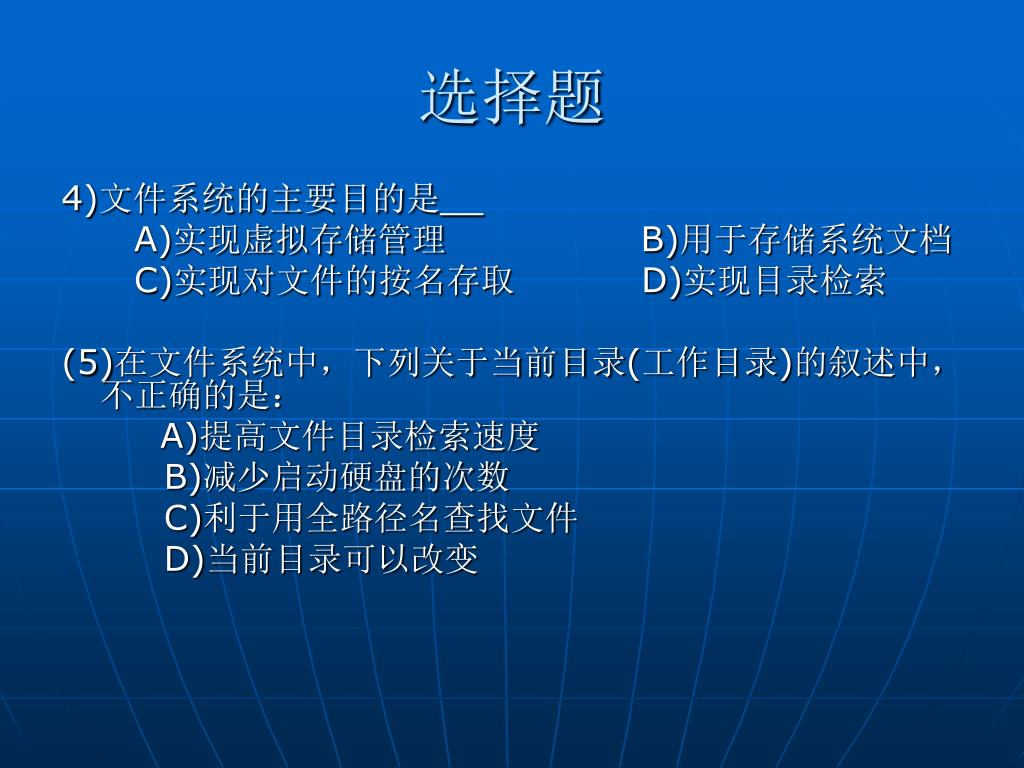 选择题

4)文件系统的主要目的是__

A)实现虚拟存储管理 B)用于存储系统文档

C)实现对文件的按名存取 D)实现目录检索

(5)在文件系统中，下列关于当前目录(工作目录)的叙述中，不正确的是：

A)提高文件目录检索速度

B)减少启动硬盘的次数

C)利于用全路径名查找文件

D)当前目录可以改变